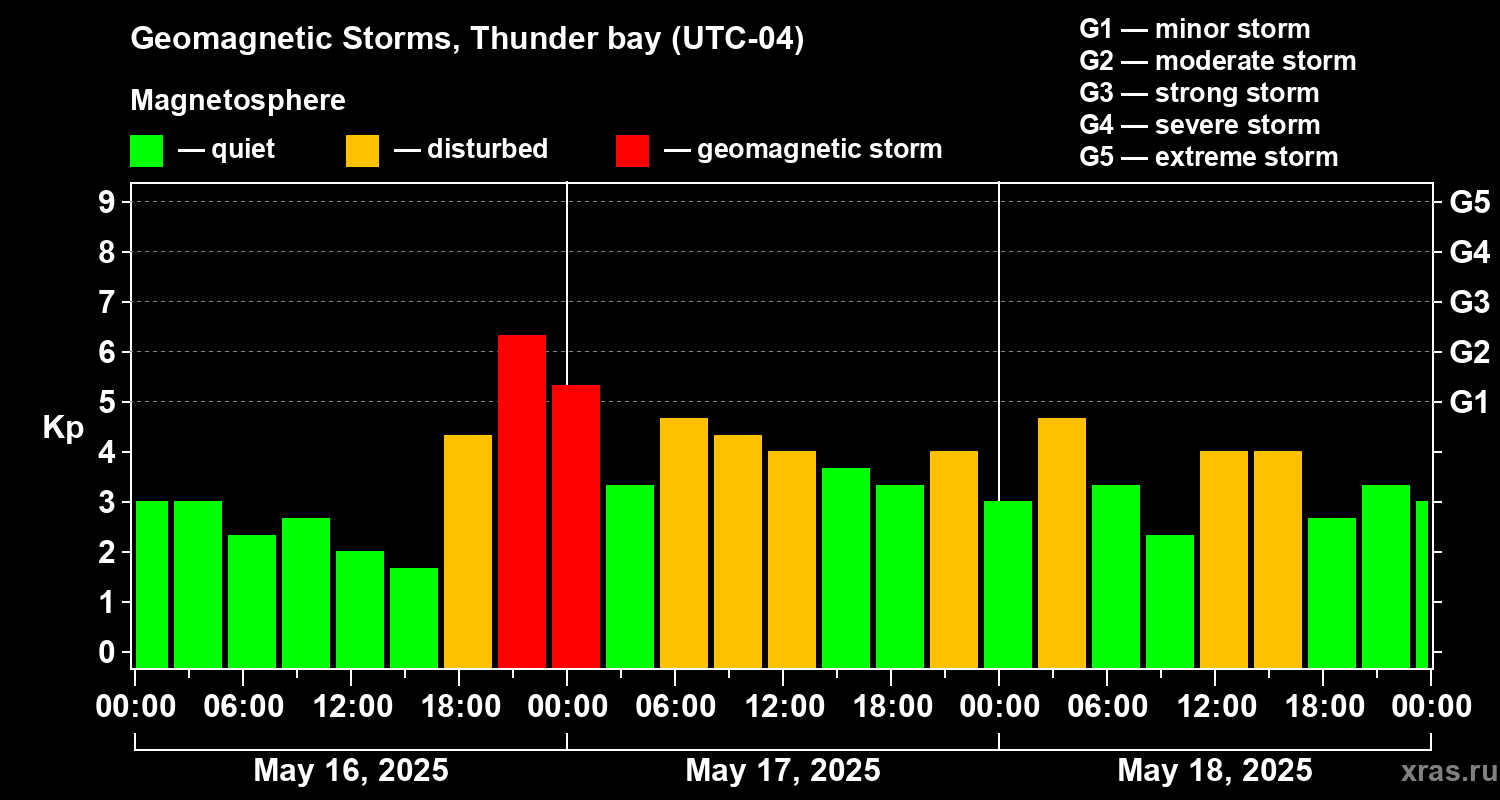 Geomagnetic Storms, Thunder bay (UTC-04)

Magnetosphere

— quiet — disturbed — geomagnetic storm

G1 — minor storm
G2 — moderate storm
G3 — strong storm
G4 — severe storm
G5 — extreme storm

Kp

9
8
7
6
5
4
3
2
1
0

G5
G4
G3
G2
G1

00:00 06:00 12:00 18:00 00:00 06:00 12:00 18:00 00:00 06:00 12:00 18:00 00:00

May 16, 2025
May 17, 2025
May 18, 2025

xras.ru